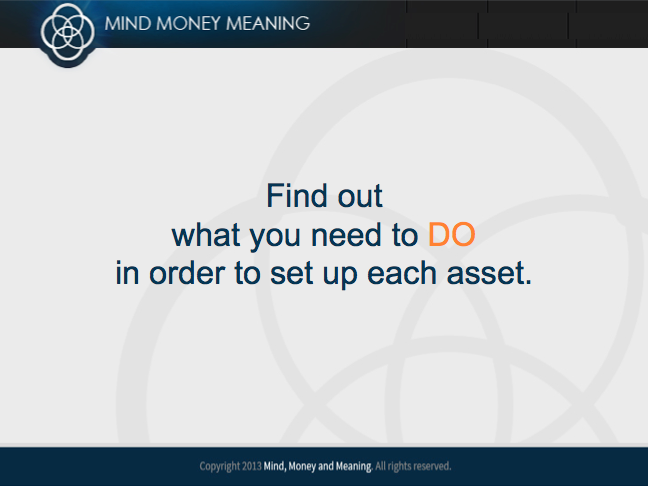 MIND MONEY MEANING

Find out
what you need to DO
in order to set up each asset.

Copyright 2013 Mind, Money and Meaning. All rights reserved.